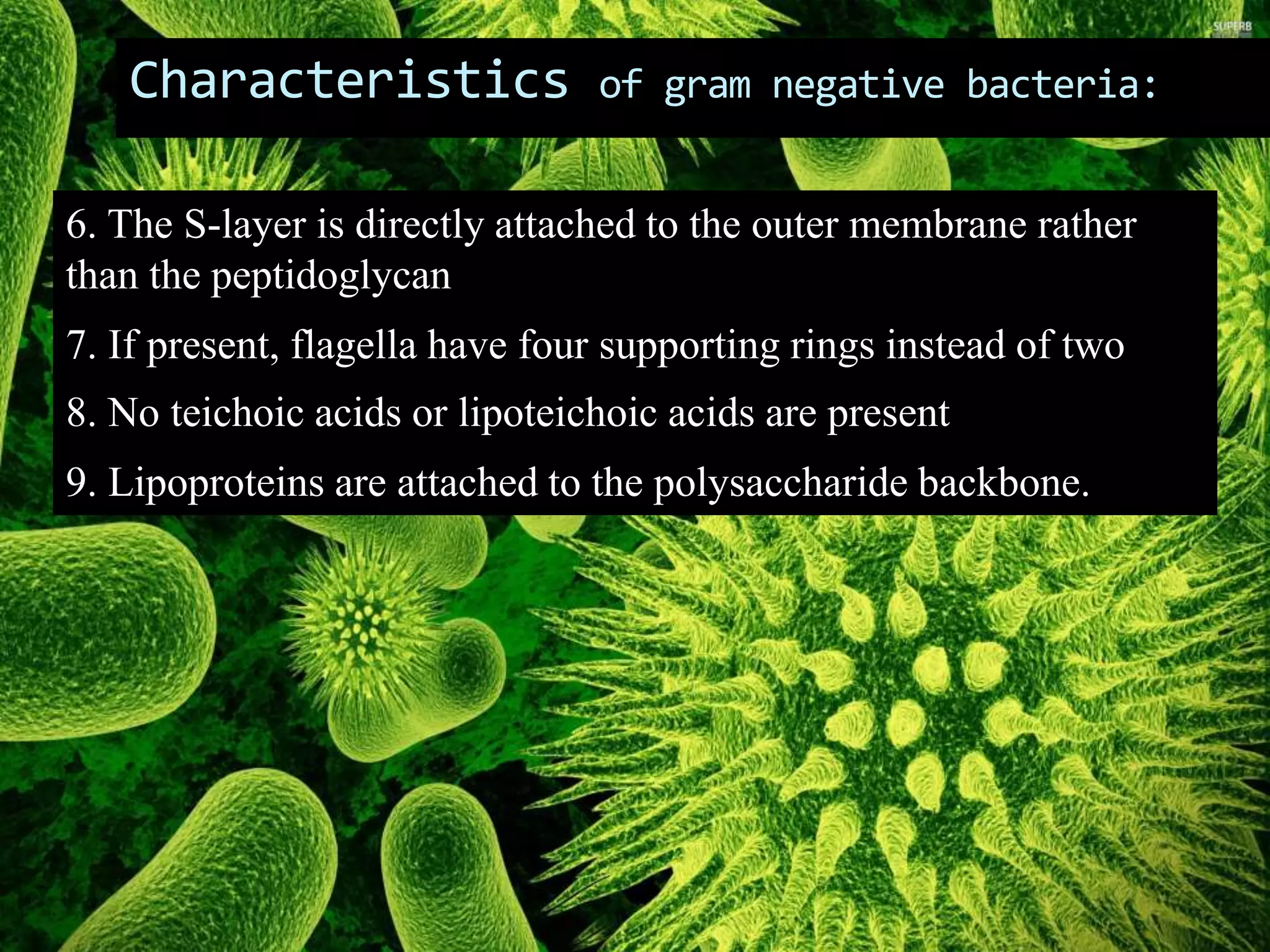 SUPERB

Characteristics of gram negative bacteria:

6. The S-layer is directly attached to the outer membrane rather than the peptidoglycan

7. If present, flagella have four supporting rings instead of two

8. No teichoic acids or lipoteichoic acids are present

9. Lipoproteins are attached to the polysaccharide backbone.